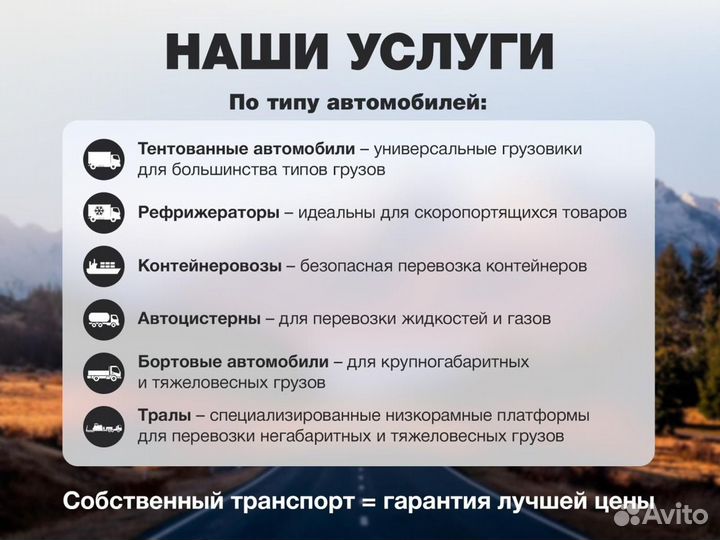 НАШИ УСЛУГИ

По типу автомобилей:

Тентованные автомобили – универсальные грузовики для большинства типов грузов

Рефрижераторы – идеальны для скоропортящихся товаров

Контейнеровозы – безопасная перевозка контейнеров

Автоцистерны – для перевозки жидкостей и газов

Бортовые автомобили – для крупногабаритных и тяжеловесных грузов

Тралы – специализированные низкорамные платформы для перевозки негабаритных и тяжеловесных грузов

Собственный транспорт = гарантия лучшей цены

Avito